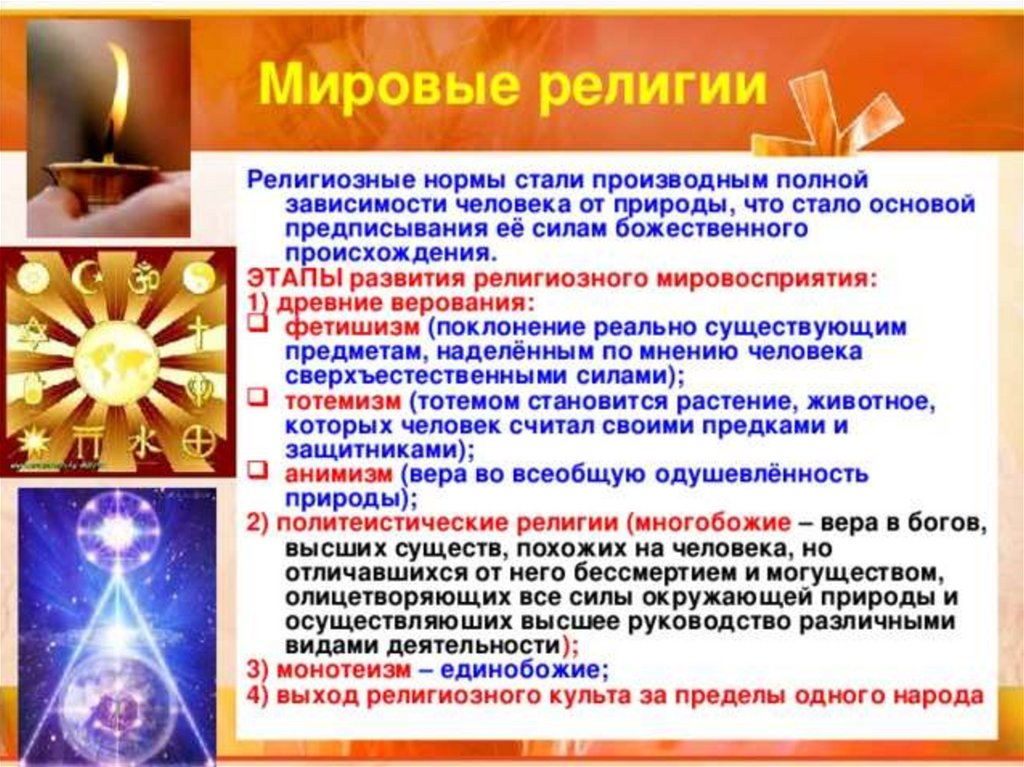 Мировые религии

Религиозные нормы стали производным полной зависимости человека от природы, что стало основой предписывания её силам божественного происхождения.

ЭТАПЫ развития религиозного мировосприятия:
1) древние верования:
❑ фетишизм (поклонение реально существующим предметам, наделённым по мнению человека сверхъестественными силами);
❑ тотемизм (тотемом становится растение, животное, которых человек считал своими предками и защитниками);
❑ анимизм (вера во всеобщую одушевлённость природы);
2) политеистические религии (многобожие – вера в богов, высших существ, похожих на человека, но отличавшихся от него бессмертием и могуществом, олицетворяющих все силы окружающей природы и осуществляюших высшее руководство различными видами деятельности);
3) монотеизм – единобожие;
4) выход религиозного культа за пределы одного народа